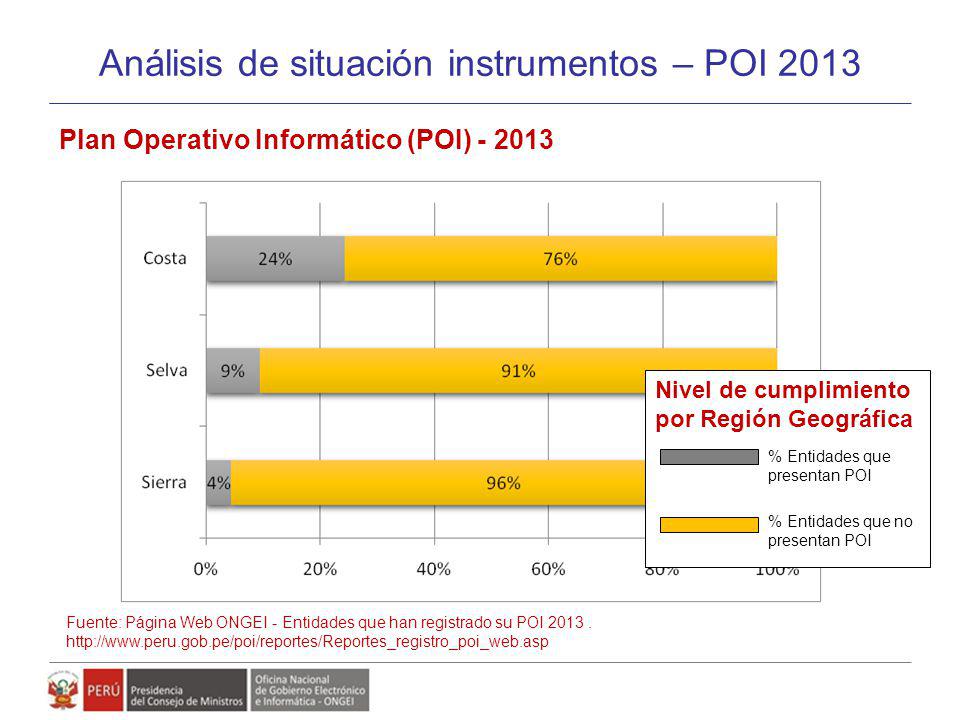 Análisis de situación instrumentos – POI 2013

Plan Operativo Informático (POI) - 2013

Costa 24% 76%

Selva 9% 91%

Sierra 4% 96%

0% 20% 40% 60% 80% 100%

Nivel de cumplimiento por Región Geográfica

% Entidades que presentan POI

% Entidades que no presentan POI

Fuente: Página Web ONGEI - Entidades que han registrado su POI 2013 .
http://www.peru.gob.pe/poi/reportes/Reportes_registro_poi_web.asp

PERÚ Presidencia del Consejo de Ministros Oficina Nacional de Gobierno Electrónico e Informática - ONGEI